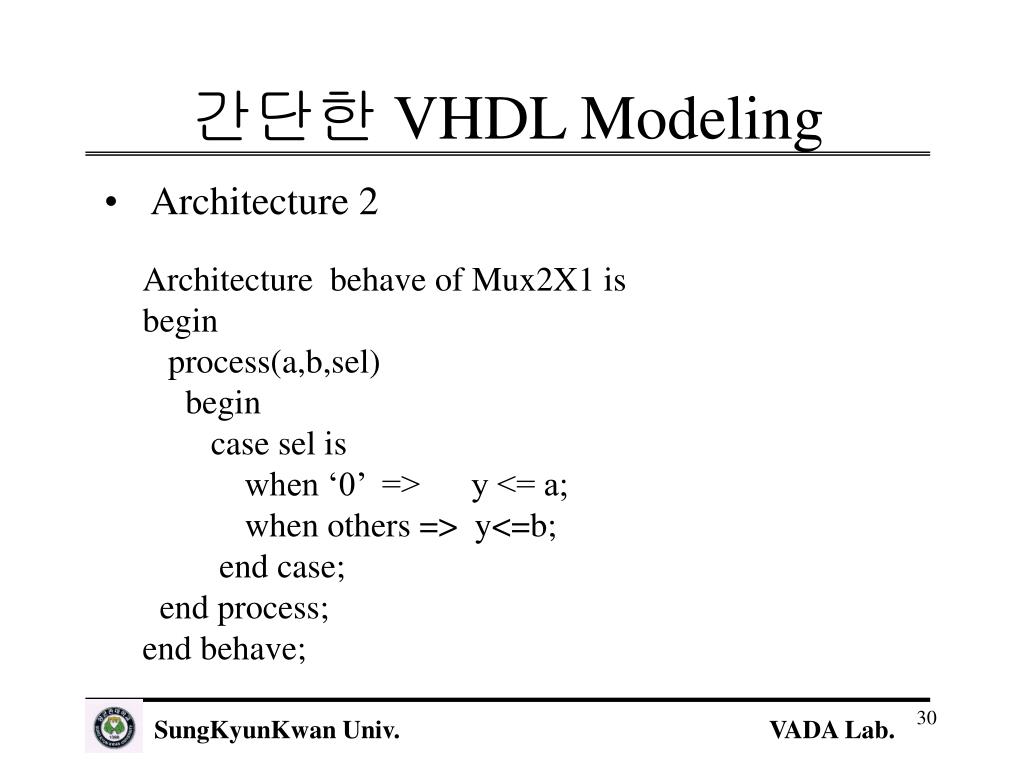 간단한 VHDL Modeling

• Architecture 2

Architecture behave of Mux2X1 is
begin
process(a,b,sel)
begin
case sel is
when ‘0’ => y <= a;
when others => y<=b;
end case;
end process;
end behave;

SungKyunKwan Univ.
VADA Lab.
30